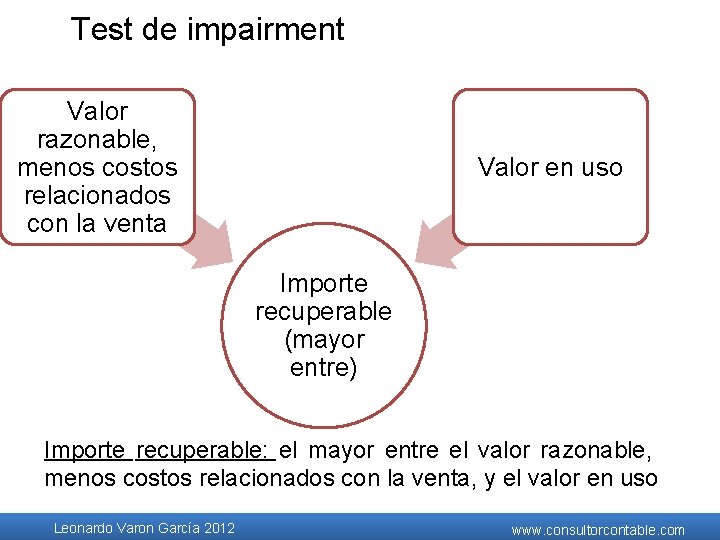 Test de impairment

Valor razonable, menos costos relacionados con la venta

Valor en uso

Importe recuperable (mayor entre)

Importe recuperable: el mayor entre el valor razonable, menos costos relacionados con la venta, y el valor en uso

Leonardo Varon García 2012

www.consultorcontable.com